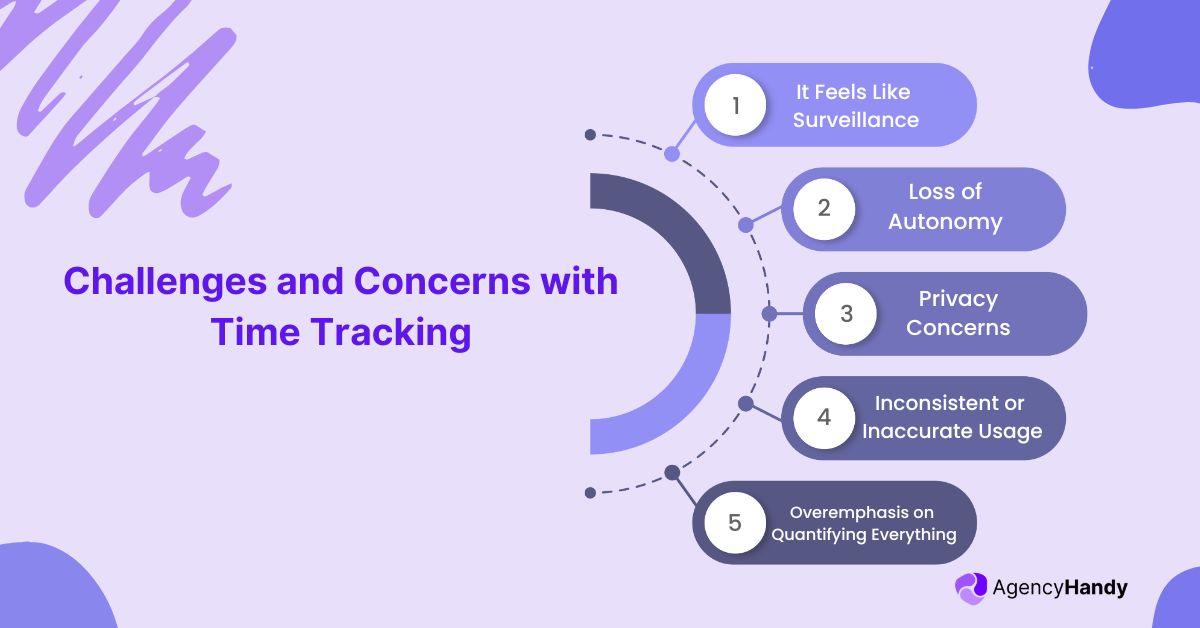 Challenges and Concerns with Time Tracking

1 It Feels Like Surveillance

2 Loss of Autonomy

3 Privacy Concerns

4 Inconsistent or Inaccurate Usage

5 Overemphasis on Quantifying Everything

AgencyHandy